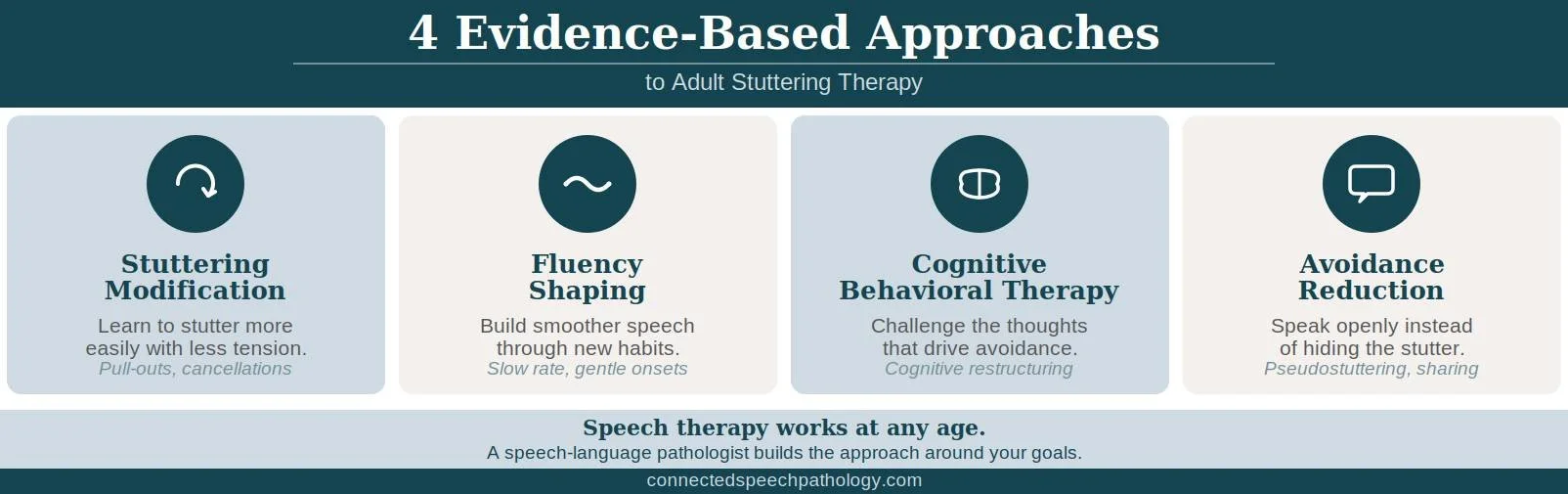 4 Evidence-Based Approaches

to Adult Stuttering Therapy

Stuttering Modification

Learn to stutter more easily with less tension.

Pull-outs, cancellations

Fluency Shaping

Build smoother speech through new habits.

Slow rate, gentle onsets

Cognitive Behavioral Therapy

Challenge the thoughts that drive avoidance.

Cognitive restructuring

Avoidance Reduction

Speak openly instead of hiding the stutter.

Pseudostuttering, sharing

Speech therapy works at any age.

A speech-language pathologist builds the approach around your goals.

connectedspeechpathology.com